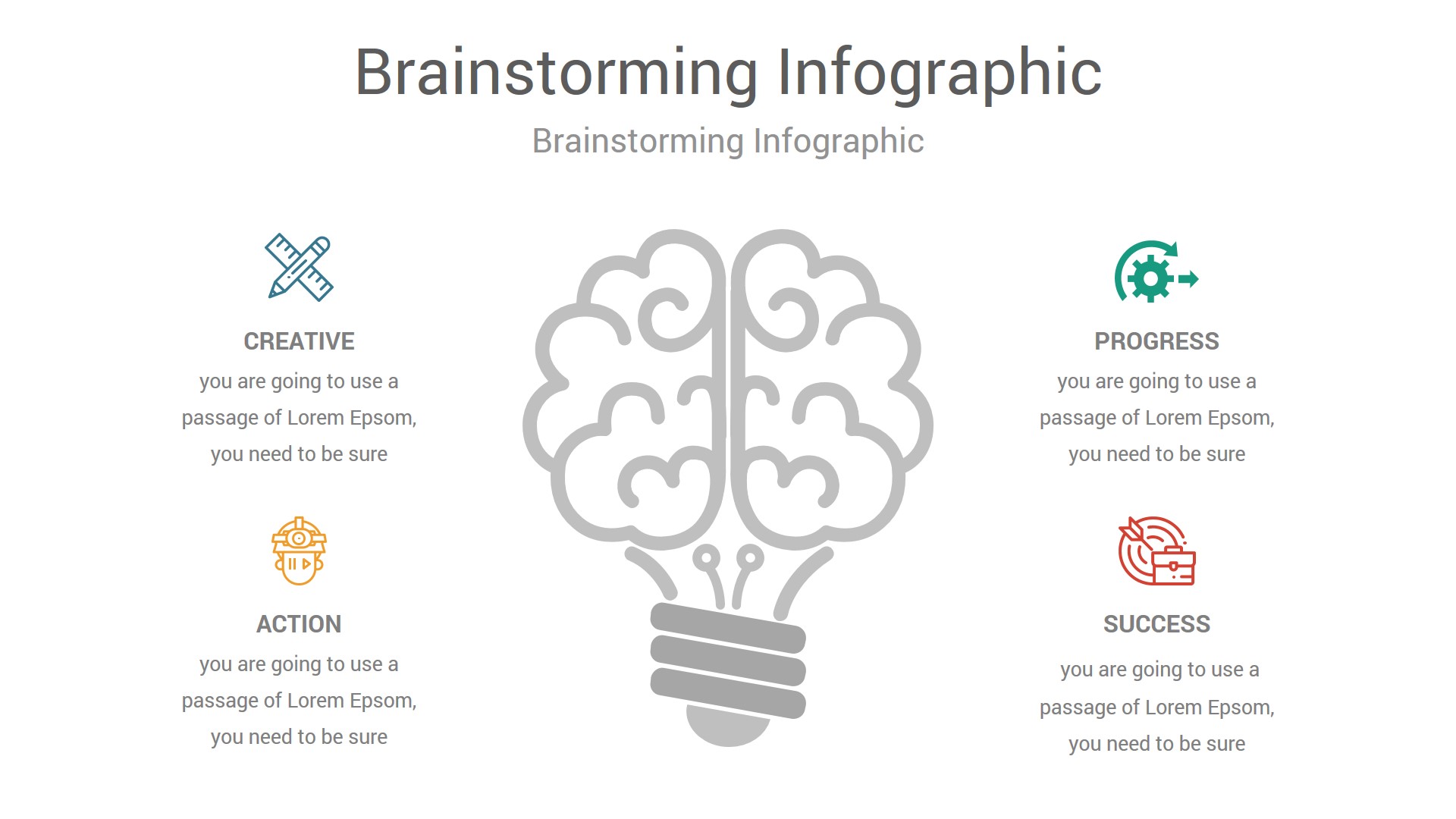 Brainstorming Infographic

Brainstorming Infographic

CREATIVE

you are going to use a passage of Lorem Epsom, you need to be sure

ACTION

you are going to use a passage of Lorem Epsom, you need to be sure

PROGRESS

you are going to use a passage of Lorem Epsom, you need to be sure

SUCCESS

you are going to use a passage of Lorem Epsom, you need to be sure